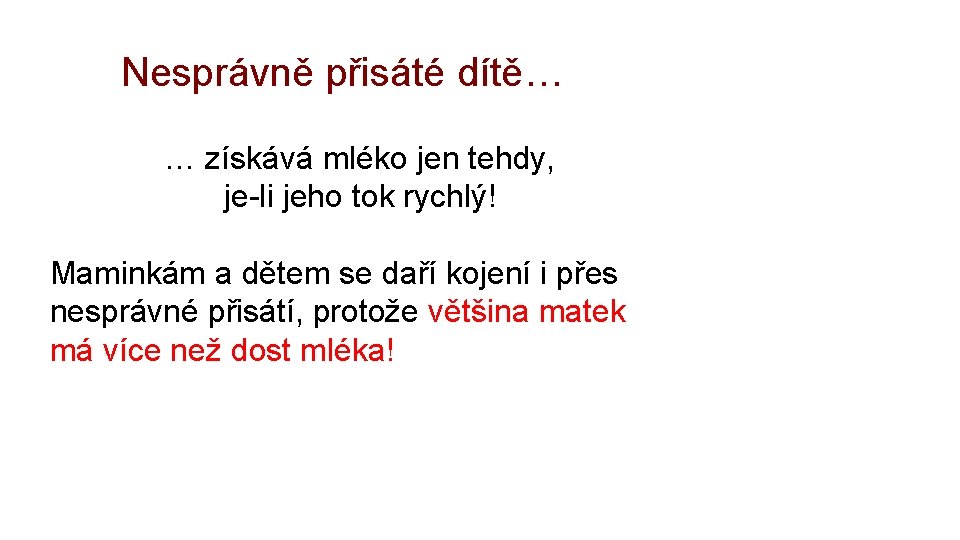 Nesprávně přisáté dítě…

… získává mléko jen tehdy, je-li jeho tok rychlý!

Maminkám a dětem se daří kojení i přes nesprávné přisátí, protože většina matek má více než dost mléka!